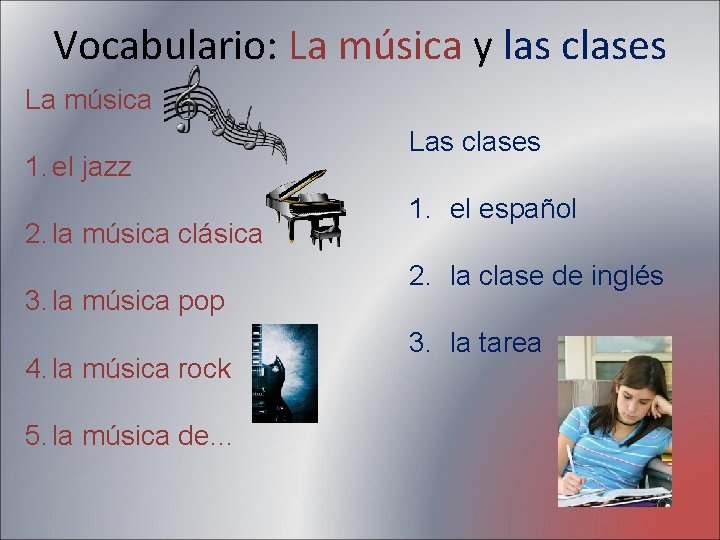 Vocabulario: La música y las clases

La música

1. el jazz

2. la música clásica

3. la música pop

4. la música rock

5. la música de…

Las clases

1. el español

2. la clase de inglés

3. la tarea